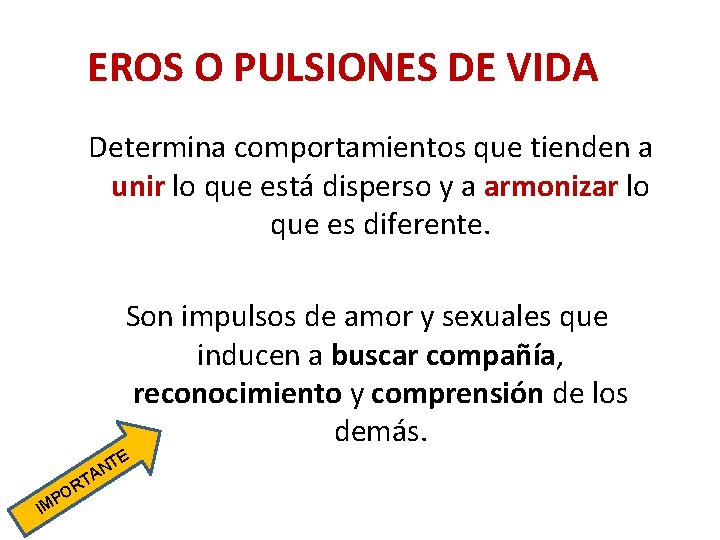 EROS O PULSIONES DE VIDA

Determina comportamientos que tienden a unir lo que está disperso y a armonizar lo que es diferente.

Son impulsos de amor y sexuales que inducen a buscar compañía, reconocimiento y comprensión de los demás.

IMPORTANTE